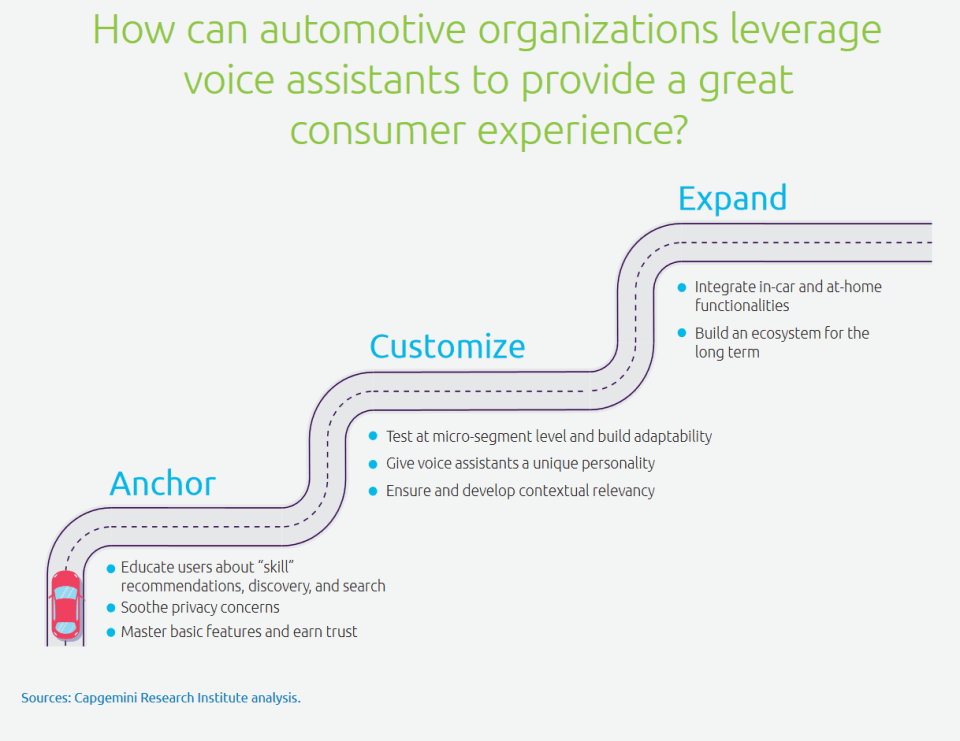 How can automotive organizations leverage voice assistants to provide a great consumer experience?

Expand

- Integrate in-car and at-home functionalities
- Build an ecosystem for the long term

Customize

- Test at micro-segment level and build adaptability
- Give voice assistants a unique personality
- Ensure and develop contextual relevancy

Anchor

- Educate users about "skill" recommendations, discovery, and search
- Soothe privacy concerns
- Master basic features and earn trust

Sources: Capgemini Research Institute analysis.